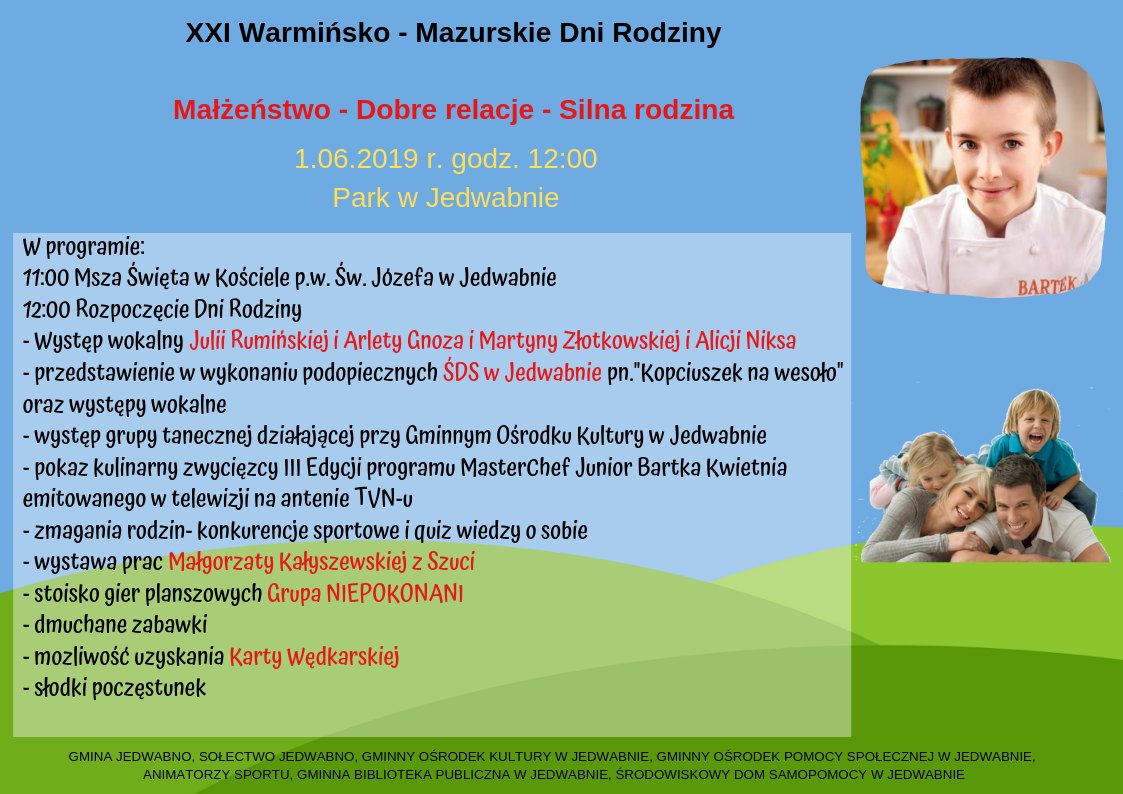 XXI Warmińsko - Mazurskie Dni Rodziny

Małżeństwo - Dobre relacje - Silna rodzina

1.06.2019 r. godz. 12:00

Park w Jedwabnie

BARTEK

W programie:
11:00 Msza Święta w Kościele p.w. Św. Józefa w Jedwabnie
12:00 Rozpoczęcie Dni Rodziny
- Występ wokalny Julii Rumińskiej i Arlety Gnoza i Martyny Złotkowskiej i Alicji Niksa
- przedstawienie w wykonaniu podopiecznych ŚDS w Jedwabnie pn."Kopciuszek na wesoło" oraz występy wokalne
- występ grupy tanecznej działającej przy Gminnym Ośrodku Kultury w Jedwabnie
- pokaz kulinarny zwycięzcy III Edycji programu MasterChef Junior Bartka Kwietnia emitowanego w telewizji na antenie TVN-u
- zmagania rodzin- konkurencje sportowe i quiz wiedzy o sobie
- wystawa prac Małgorzaty Kałyszewskiej z Szuci
- stoisko gier planszowych Grupa NIEPOKONANI
- dmuchane zabawki
- mozliwość uzyskania Karty Wędkarskiej
- słodki poczęstunek

GMINA JEDWABNO, SOŁECTWO JEDWABNO, GMINNY OŚRODEK KULTURY W JEDWABNIE, GMINNY OŚRODEK POMOCY SPOŁECZNEJ W JEDWABNIE, ANIMATORZY SPORTU, GMINNA BIBLIOTEKA PUBLICZNA W JEDWABNIE, ŚRODOWISKOWY DOM SAMOPOMOCY W JEDWABNIE